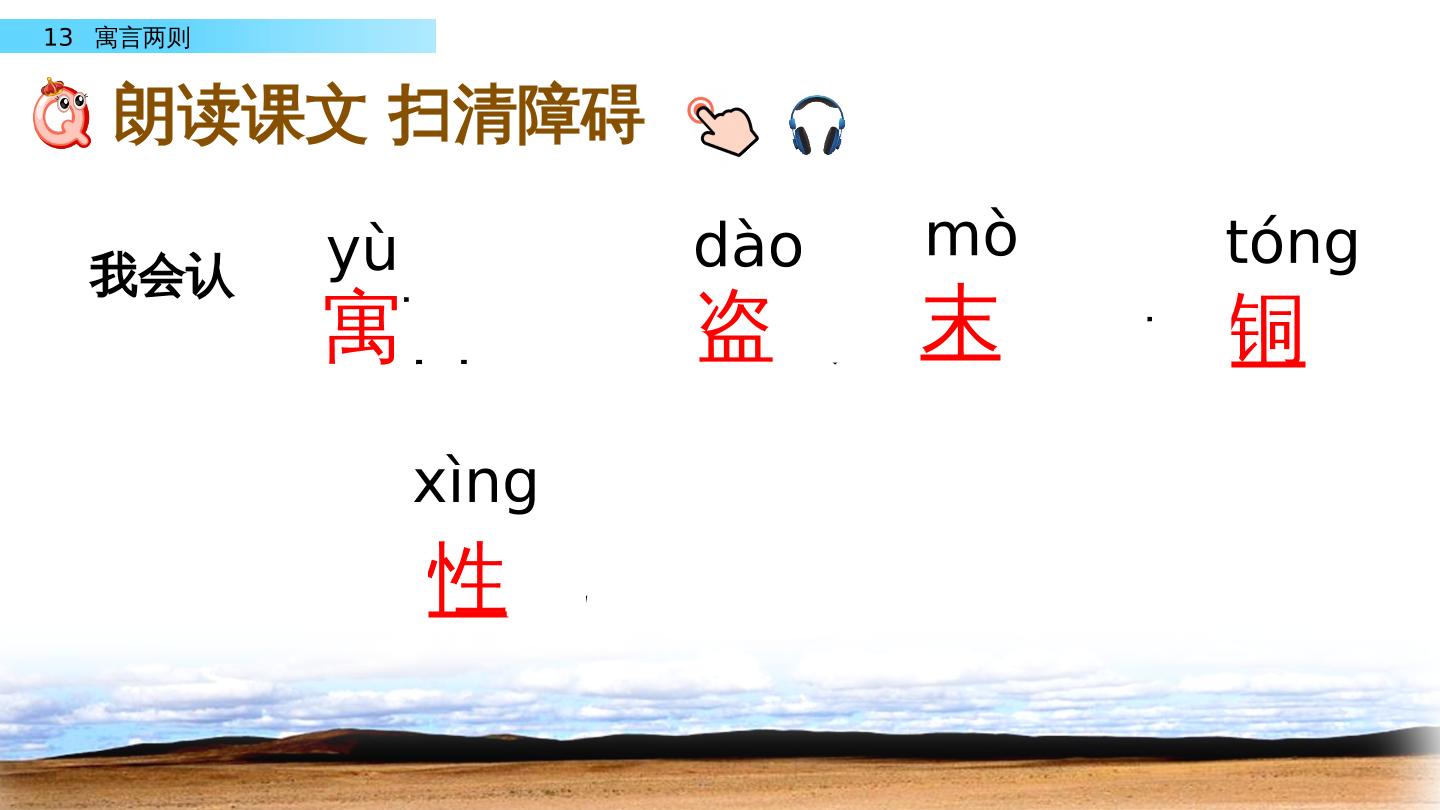 13 寓言两则

朗读课文 扫清障碍

我会认

yù
寓

dào
盗

mò
末

tóng
铜

xìng
性